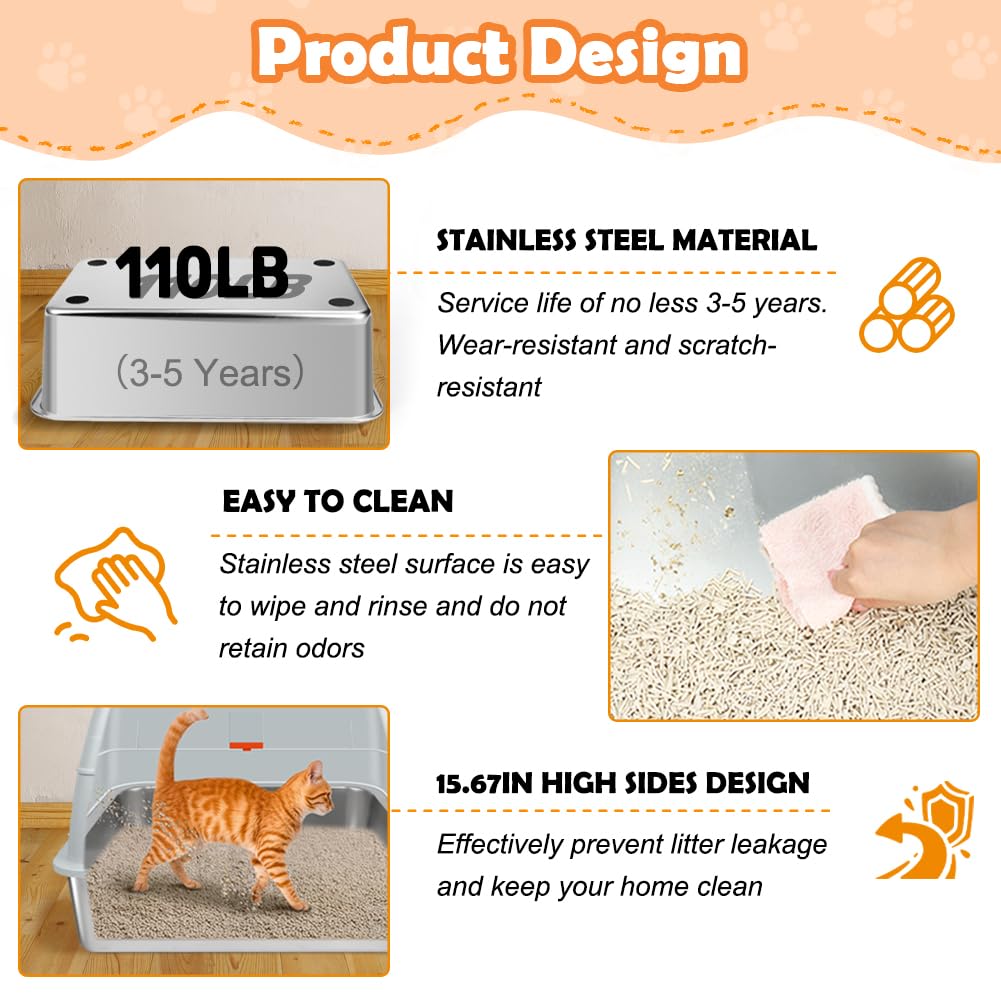 Product Design

110LB

(3-5 Years)

STAINLESS STEEL MATERIAL

Service life of no less 3-5 years. Wear-resistant and scratch-resistant

EASY TO CLEAN

Stainless steel surface is easy to wipe and rinse and do not retain odors

15.67IN HIGH SIDES DESIGN

Effectively prevent litter leakage and keep your home clean